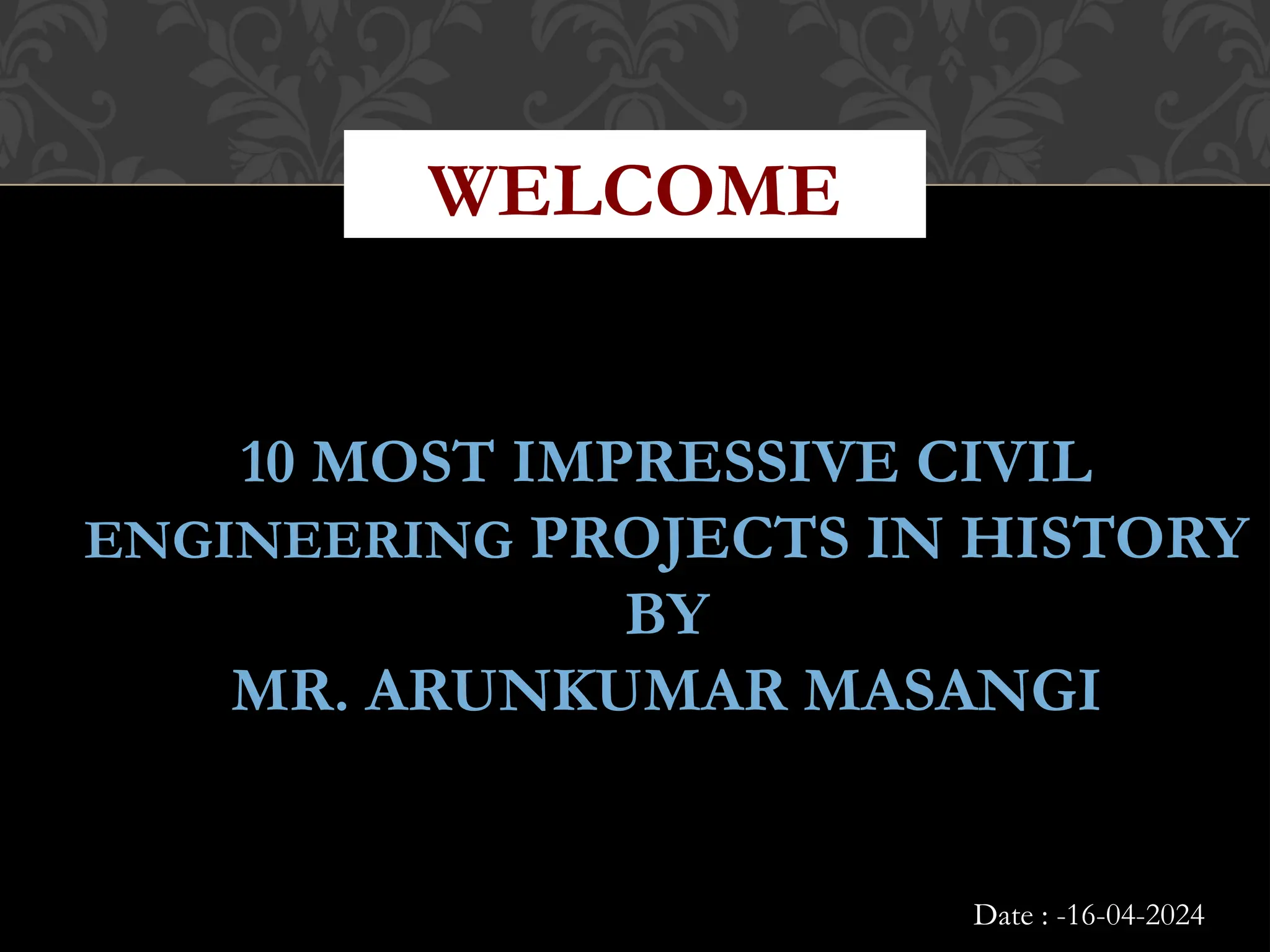 WELCOME

10 MOST IMPRESSIVE CIVIL ENGINEERING PROJECTS IN HISTORY
BY
MR. ARUNKUMAR MASANGI

Date : -16-04-2024